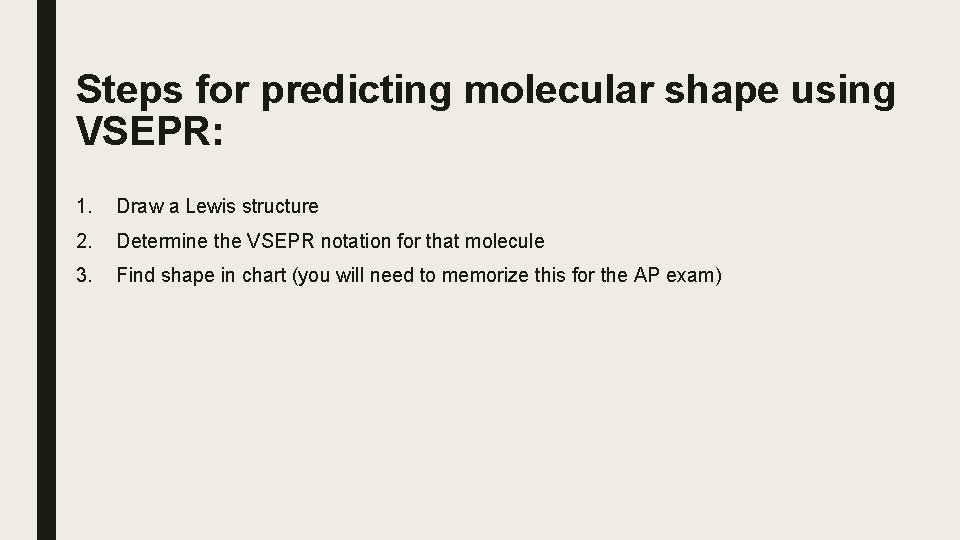 Steps for predicting molecular shape using VSEPR:

1. Draw a Lewis structure
2. Determine the VSEPR notation for that molecule
3. Find shape in chart (you will need to memorize this for the AP exam)